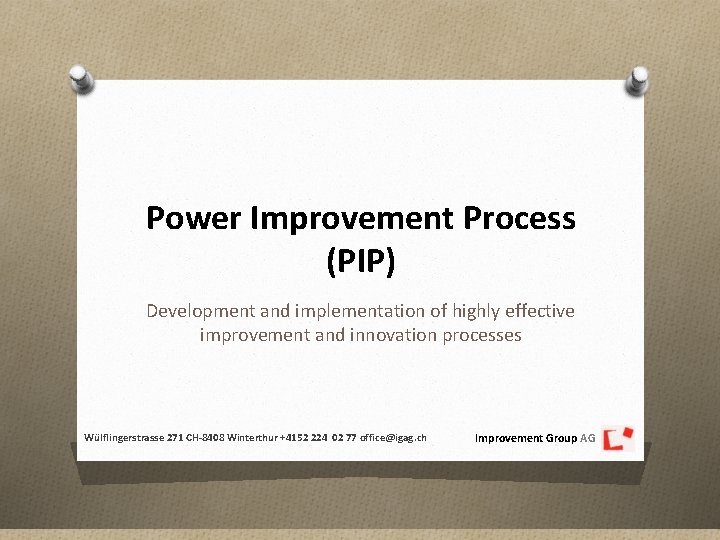 Power Improvement Process (PIP)

Development and implementation of highly effective improvement and innovation processes

Wülflingerstrasse 271 CH-8408 Winterthur +4152 224 02 77 office@igag.ch

Improvement Group AG